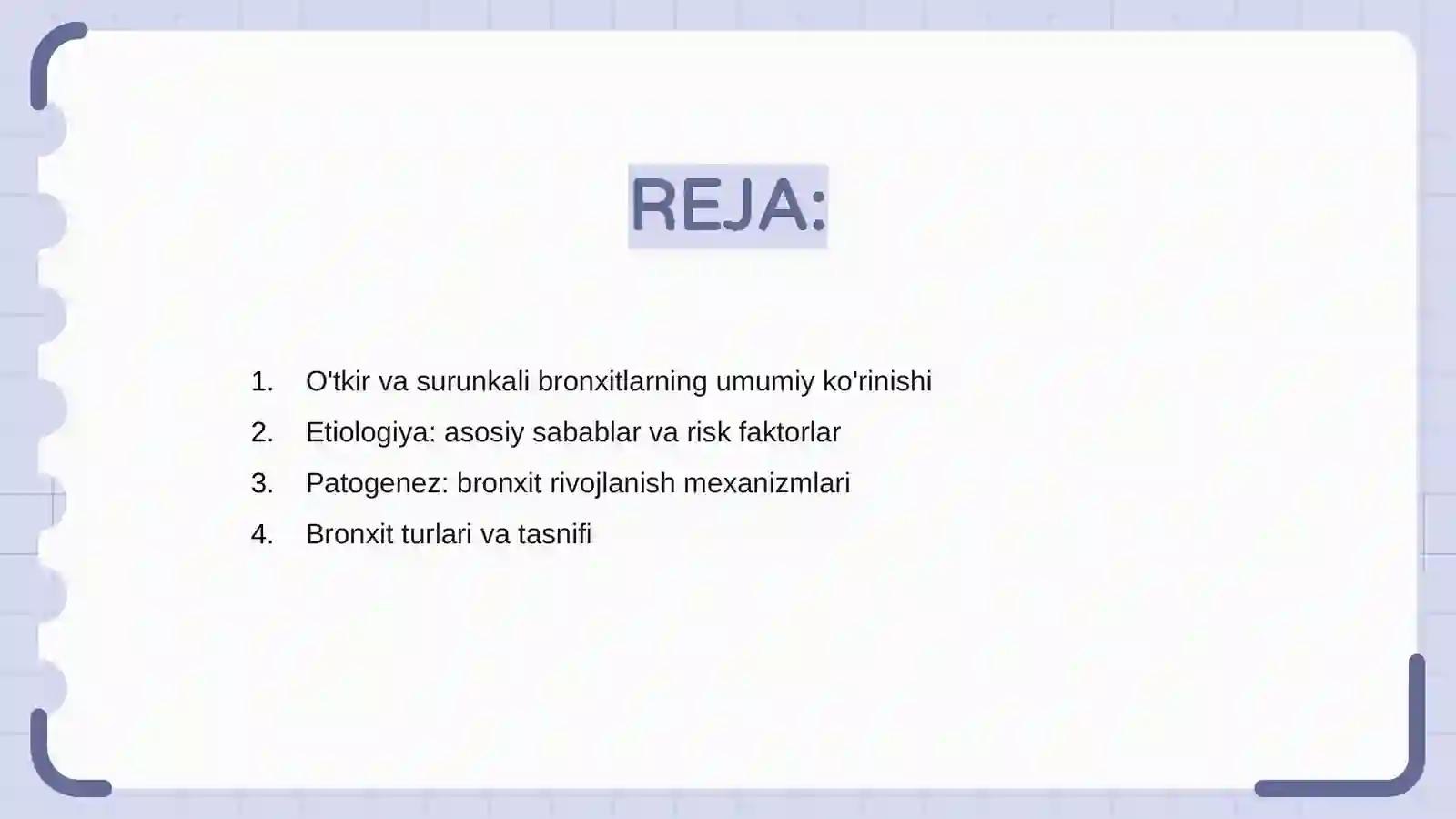 REJA:

1. O'tkir va surunkali bronxitlarning umumiy ko'rinishi
2. Etiologiya: asosiy sabablar va risk faktorlar
3. Patogenez: bronxit rivojlanish mexanizmlari
4. Bronxit turlari va tasnifi